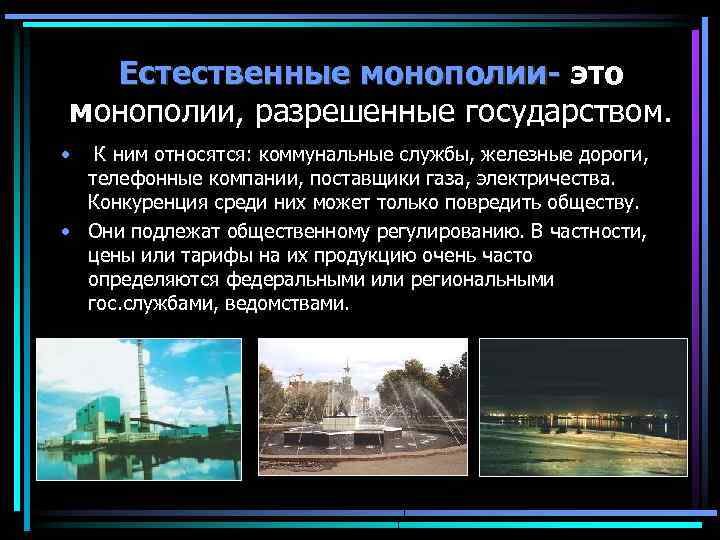 Естественные монополии- это монополии, разрешенные государством.

• К ним относятся: коммунальные службы, железные дороги, телефонные компании, поставщики газа, электричества. Конкуренция среди них может только повредить обществу.

• Они подлежат общественному регулированию. В частности, цены или тарифы на их продукцию очень часто определяются федеральными или региональными гос.службами, ведомствами.